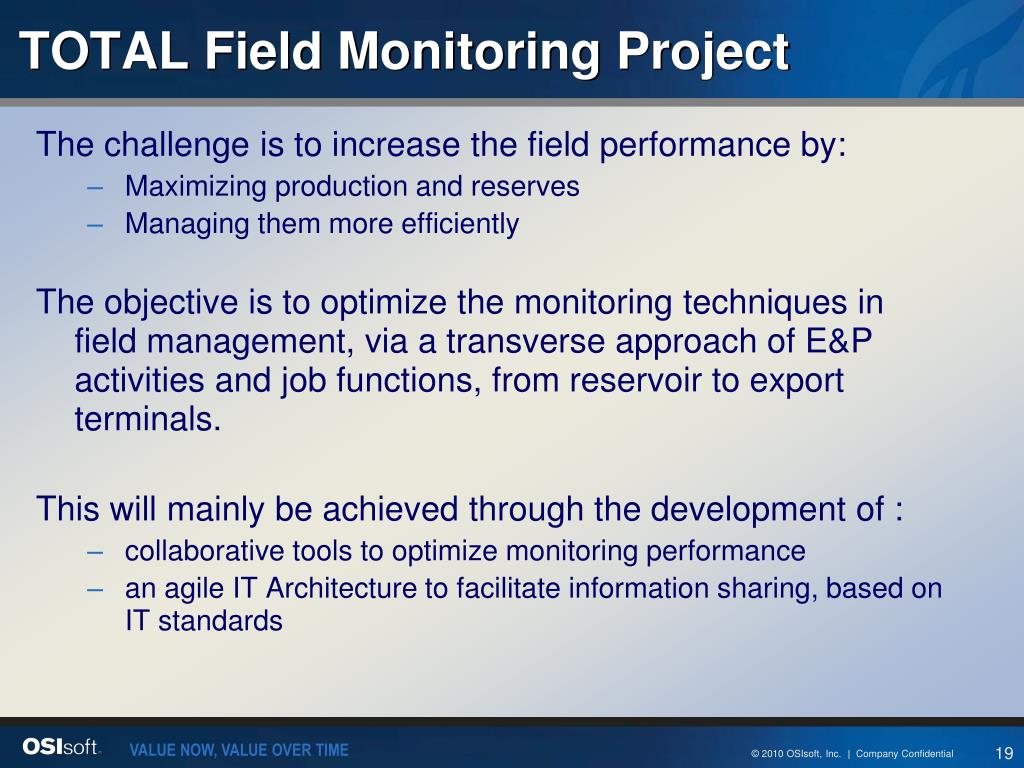 TOTAL Field Monitoring Project

The challenge is to increase the field performance by:
– Maximizing production and reserves
– Managing them more efficiently

The objective is to optimize the monitoring techniques in field management, via a transverse approach of E&P activities and job functions, from reservoir to export terminals.

This will mainly be achieved through the development of :
– collaborative tools to optimize monitoring performance
– an agile IT Architecture to facilitate information sharing, based on IT standards

OSIsoft. VALUE NOW, VALUE OVER TIME © 2010 OSIsoft, Inc. | Company Confidential 19